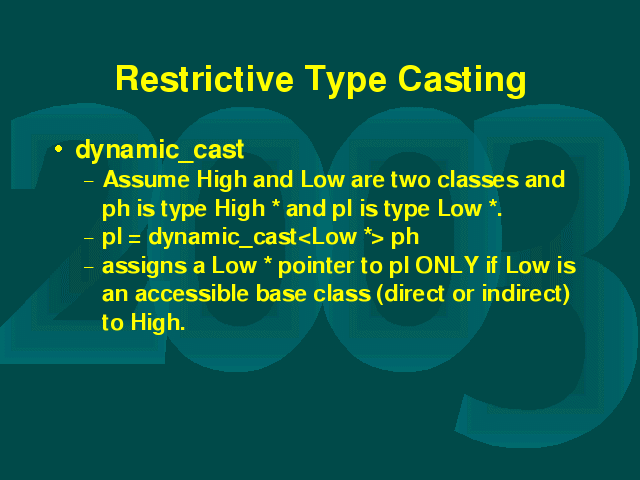 Restrictive Type Casting

2003

• dynamic_cast
– Assume High and Low are two classes and ph is type High * and pl is type Low *.
– pl = dynamic_cast<Low *> ph
– assigns a Low * pointer to pl ONLY if Low is an accessible base class (direct or indirect) to High.